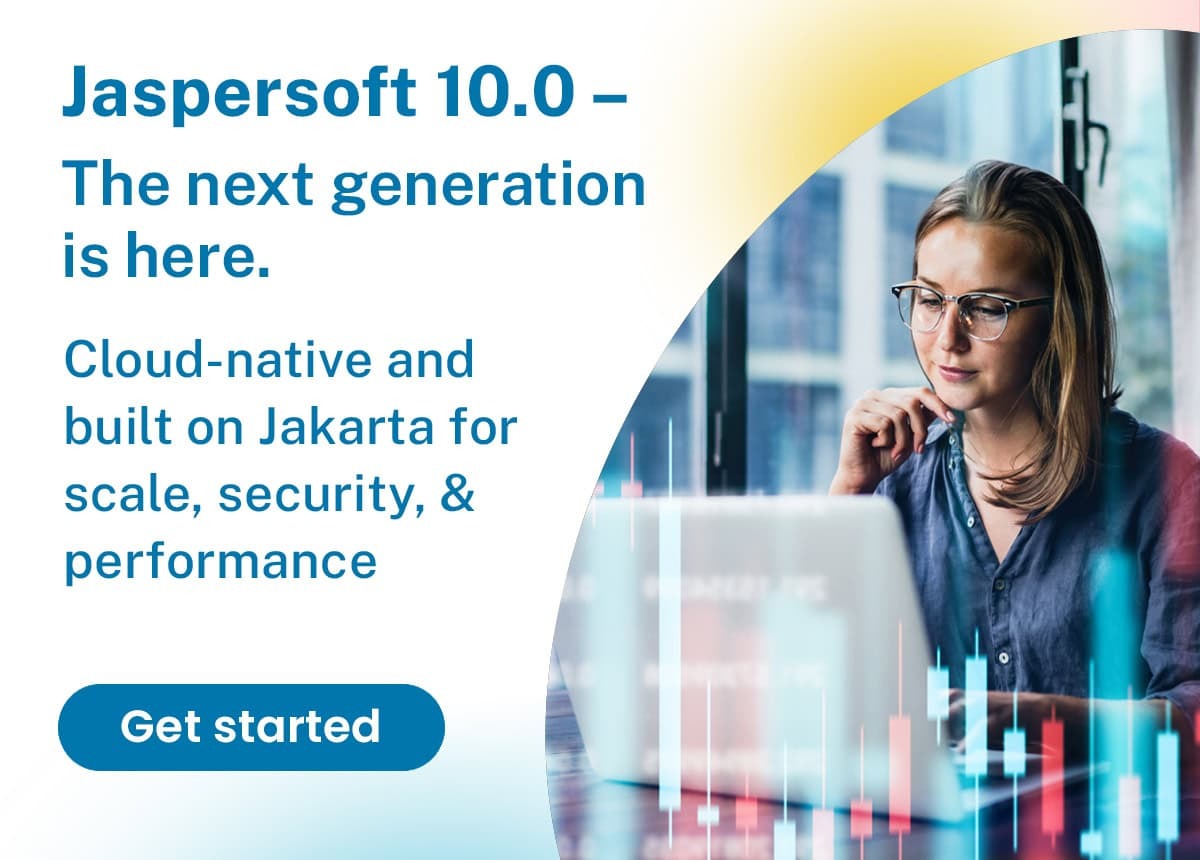 Jaspersoft 10.0 –
The next generation is here.

Cloud-native and built on Jakarta for scale, security, & performance

Get started